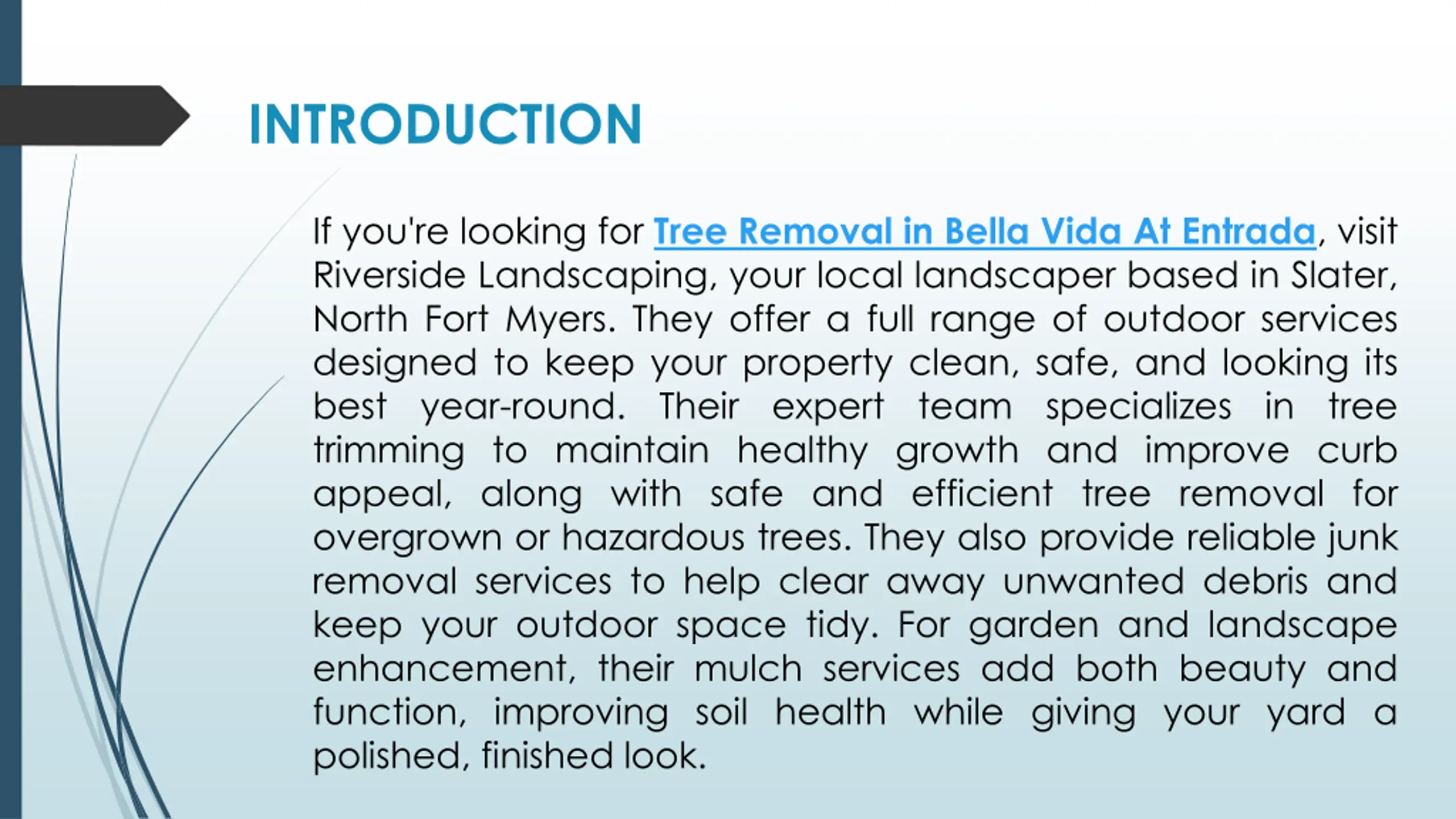 INTRODUCTION

If you're looking for Tree Removal in Bella Vida At Entrada, visit Riverside Landscaping, your local landscaper based in Slater, North Fort Myers. They offer a full range of outdoor services designed to keep your property clean, safe, and looking its best year-round. Their expert team specializes in tree trimming to maintain healthy growth and improve curb appeal, along with safe and efficient tree removal for overgrown or hazardous trees. They also provide reliable junk removal services to help clear away unwanted debris and keep your outdoor space tidy. For garden and landscape enhancement, their mulch services add both beauty and function, improving soil health while giving your yard a polished, finished look.